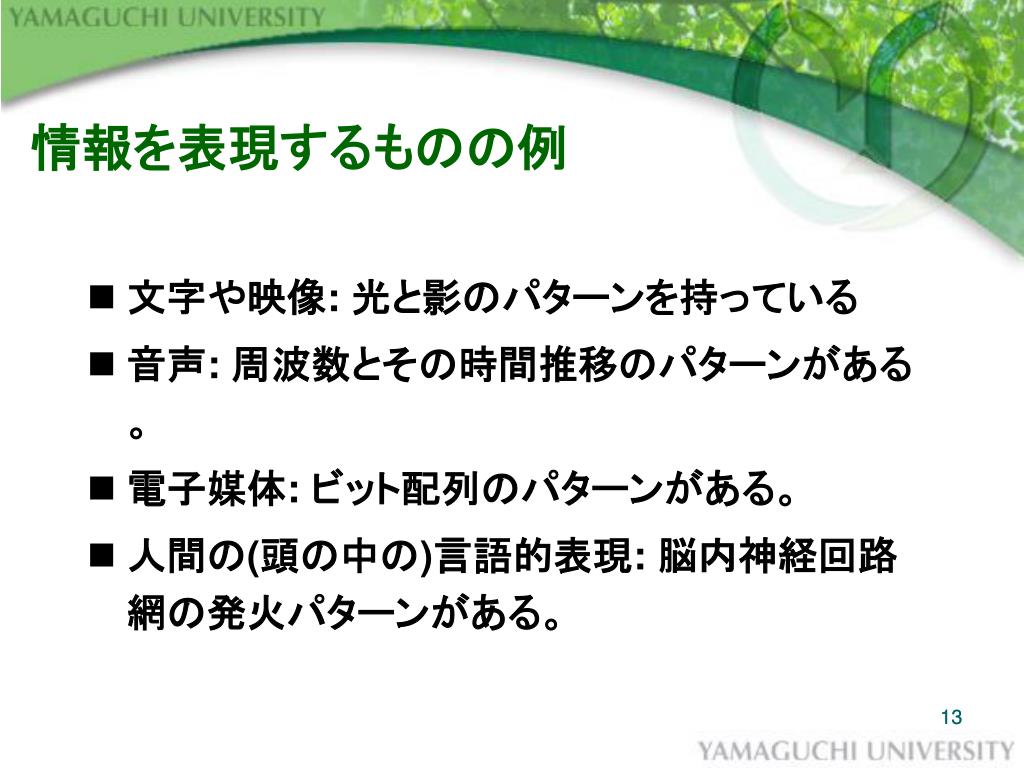 YAMAGUCHI UNIVERSITY

情報を表現するものの例

■ 文字や映像: 光と影のパターンを持っている
■ 音声: 周波数とその時間推移のパターンがある。
■ 電子媒体: ビット配列のパターンがある。
■ 人間の(頭の中の)言語的表現: 脳内神経回路網の発火パターンがある。

13

YAMAGUCHI UNIVERSITY